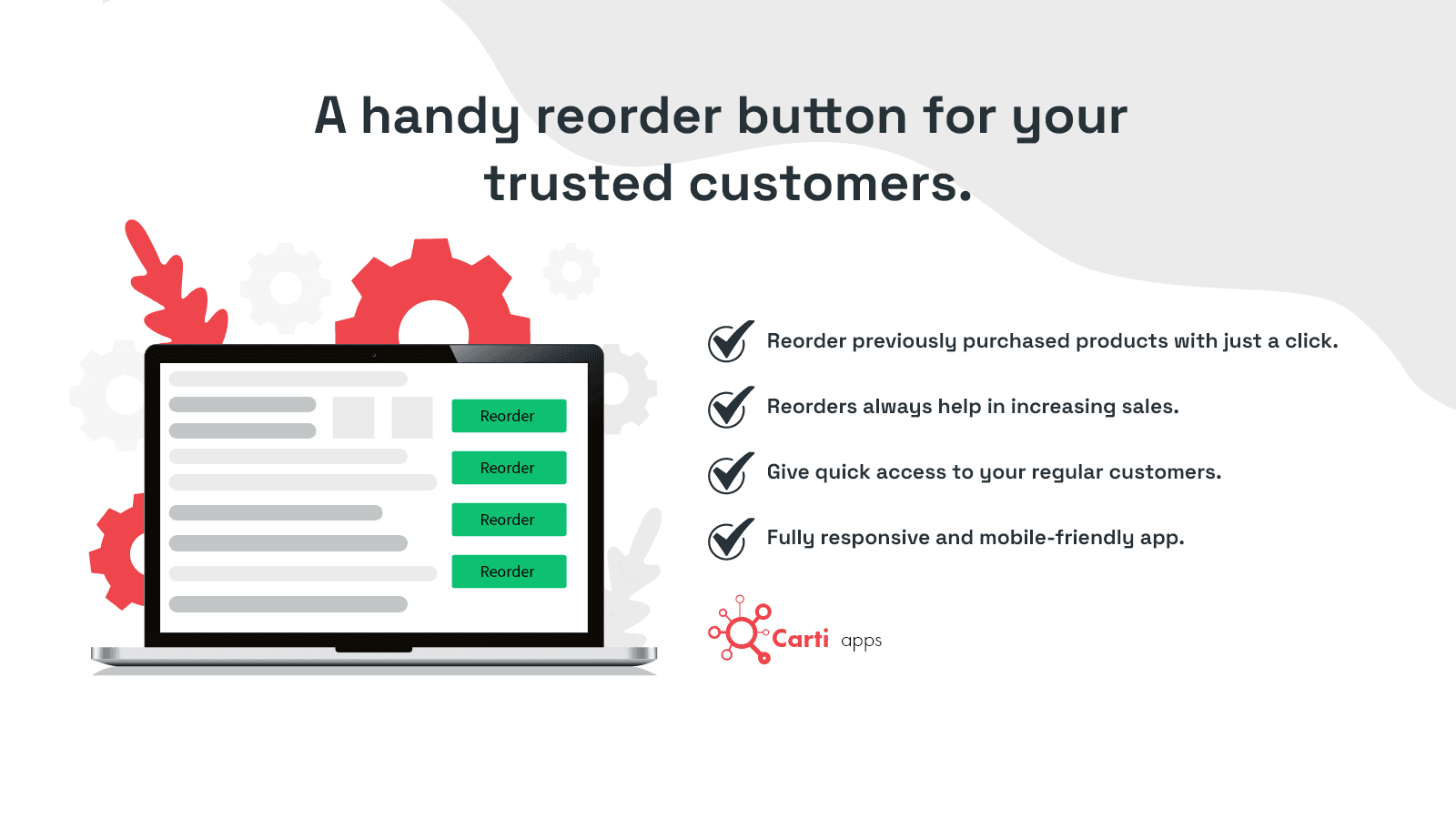 A handy reorder button for your trusted customers.

Reorder

Reorder

Reorder

Reorder

Reorder previously purchased products with just a click.

Reorders always help in increasing sales.

Give quick access to your regular customers.

Fully responsive and mobile-friendly app.

Carti apps